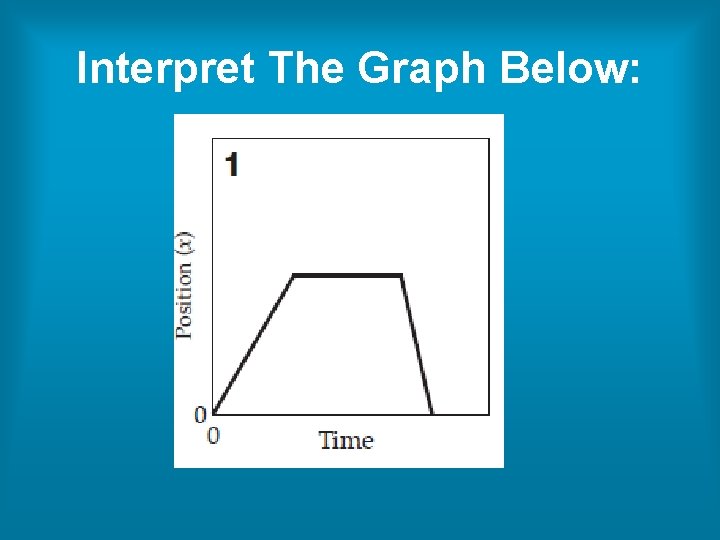 Interpret The Graph Below:

1

Position ($x$)

0

0

Time